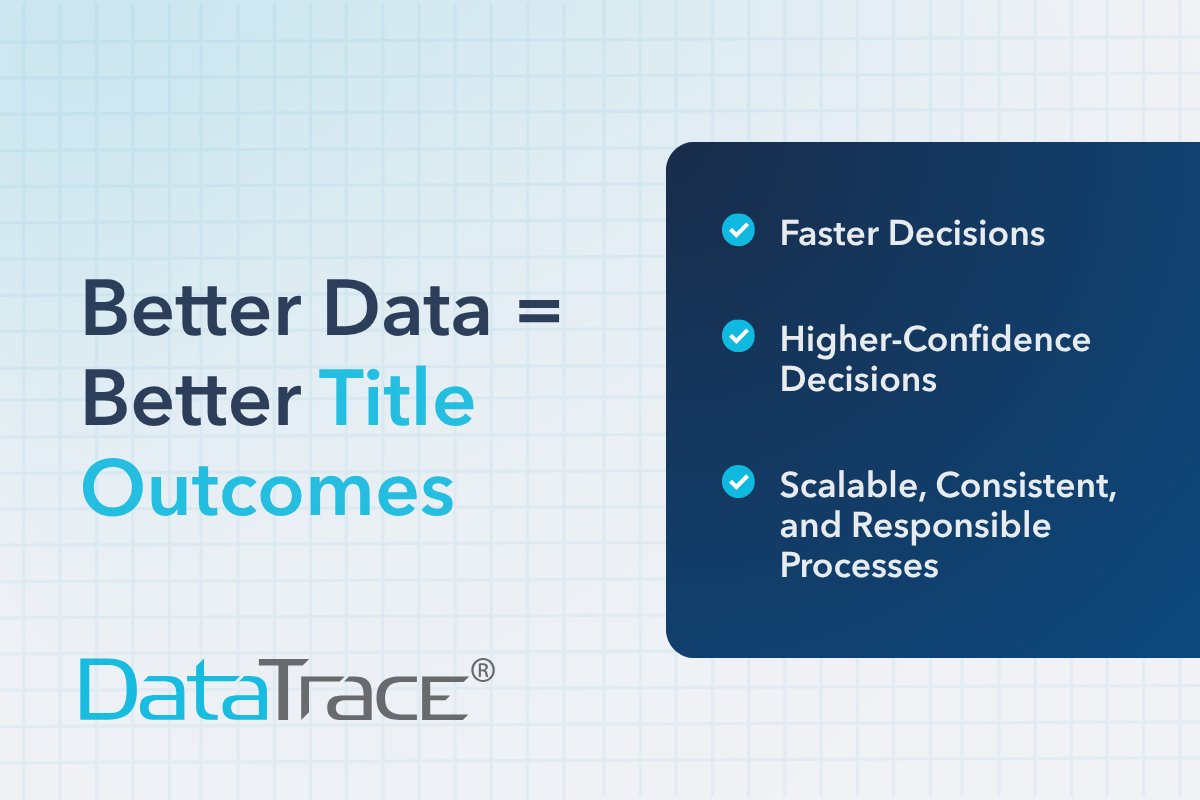 Better Data = Better Title Outcomes

Faster Decisions

Higher-Confidence Decisions

Scalable, Consistent, and Responsible Processes

DataTrace®